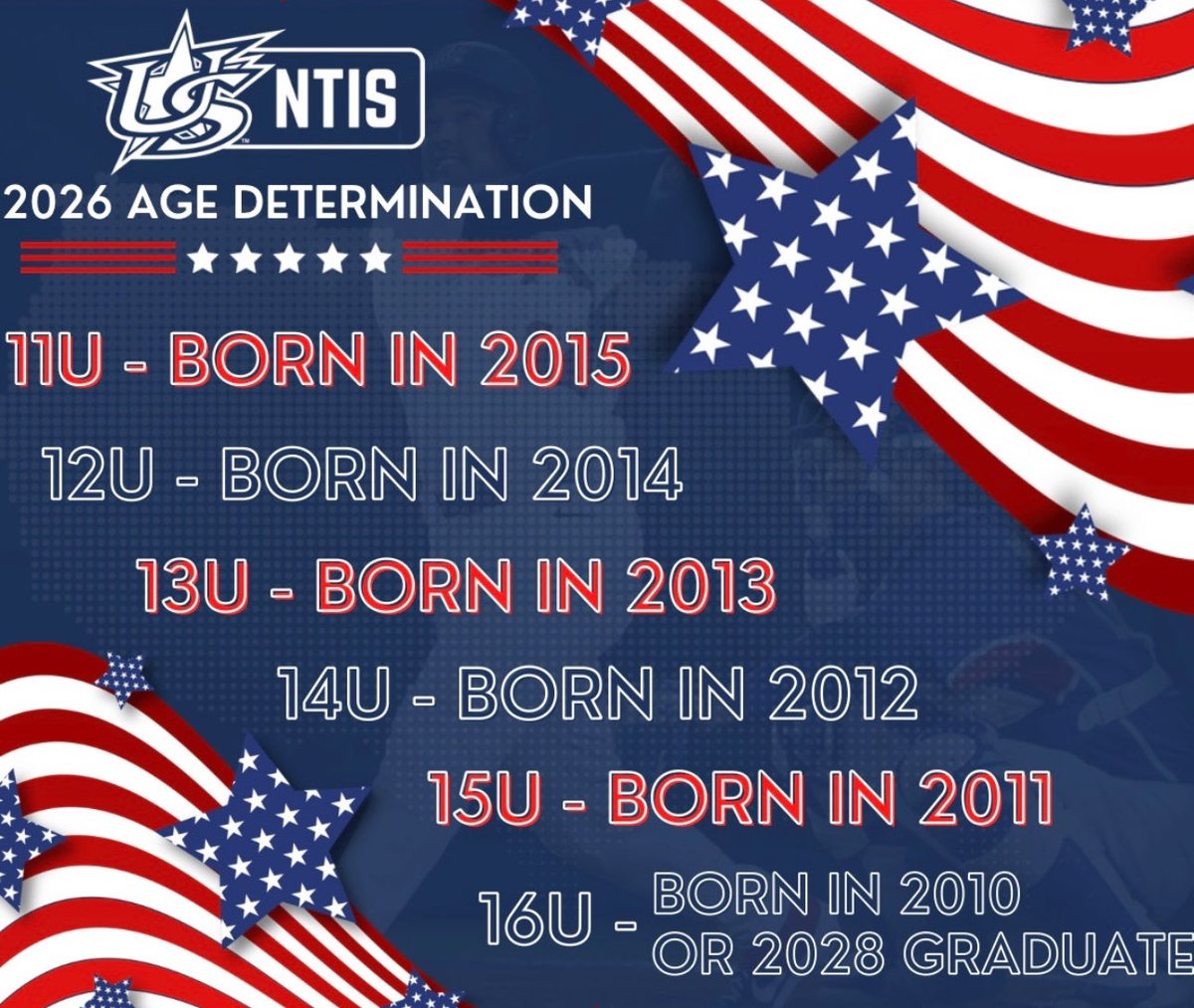 US NTIS

2026 AGE DETERMINATION

11U - BORN IN 2015

12U - BORN IN 2014

13U - BORN IN 2013

14U - BORN IN 2012

15U - BORN IN 2011

16U - BORN IN 2010 OR 2028 GRADUATE